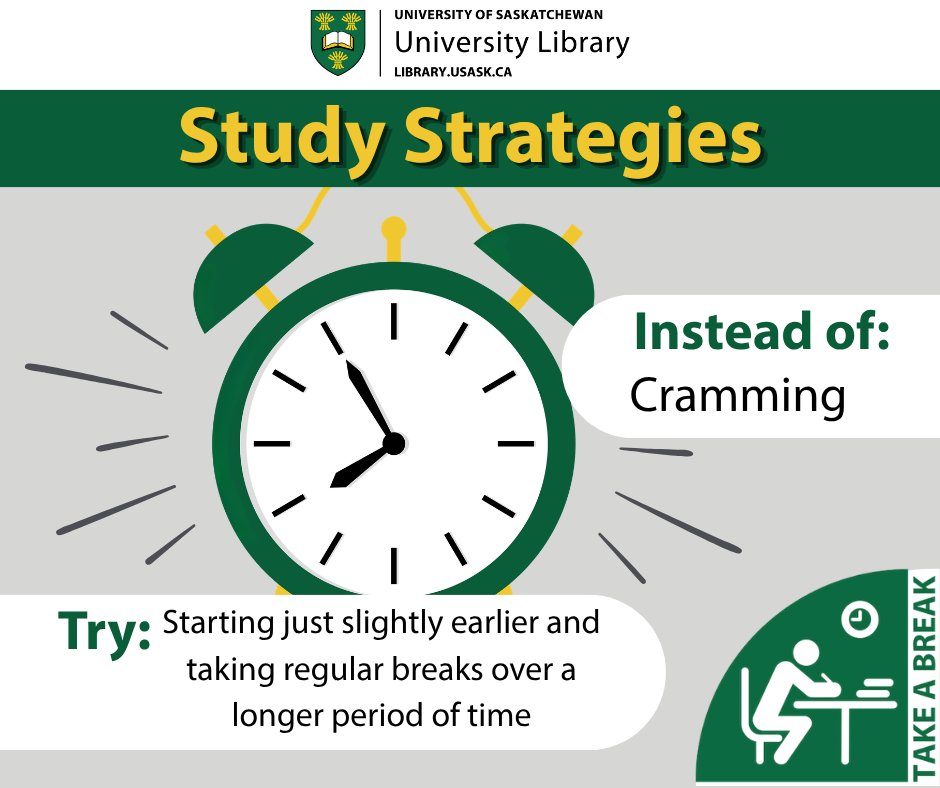 UNIVERSITY OF SASKATCHEWAN
University Library
LIBRARY.USASK.CA

Study Strategies

Instead of:
Cramming

Try: Starting just slightly earlier and taking regular breaks over a longer period of time

TAKE A BREAK